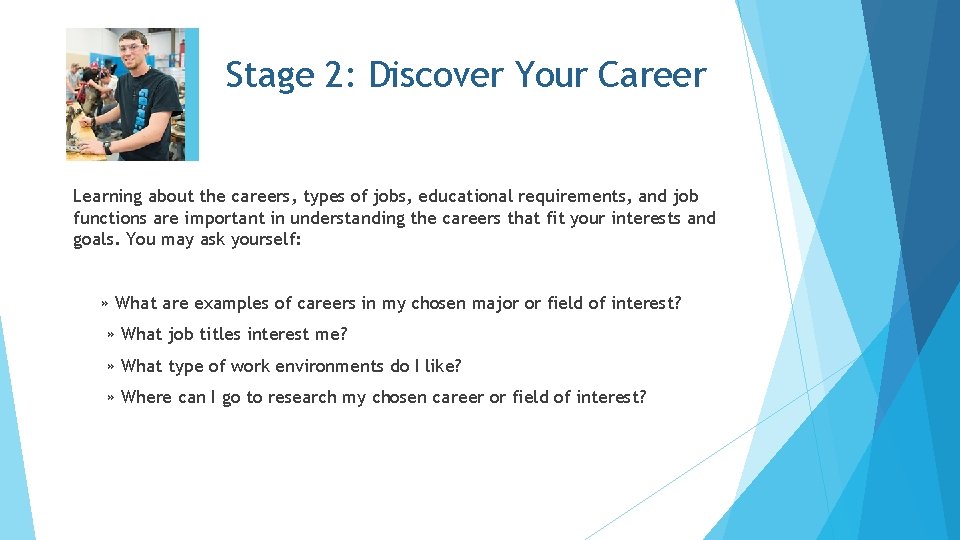 Stage 2: Discover Your Career

Learning about the careers, types of jobs, educational requirements, and job functions are important in understanding the careers that fit your interests and goals. You may ask yourself:

» What are examples of careers in my chosen major or field of interest?

» What job titles interest me?

» What type of work environments do I like?

» Where can I go to research my chosen career or field of interest?